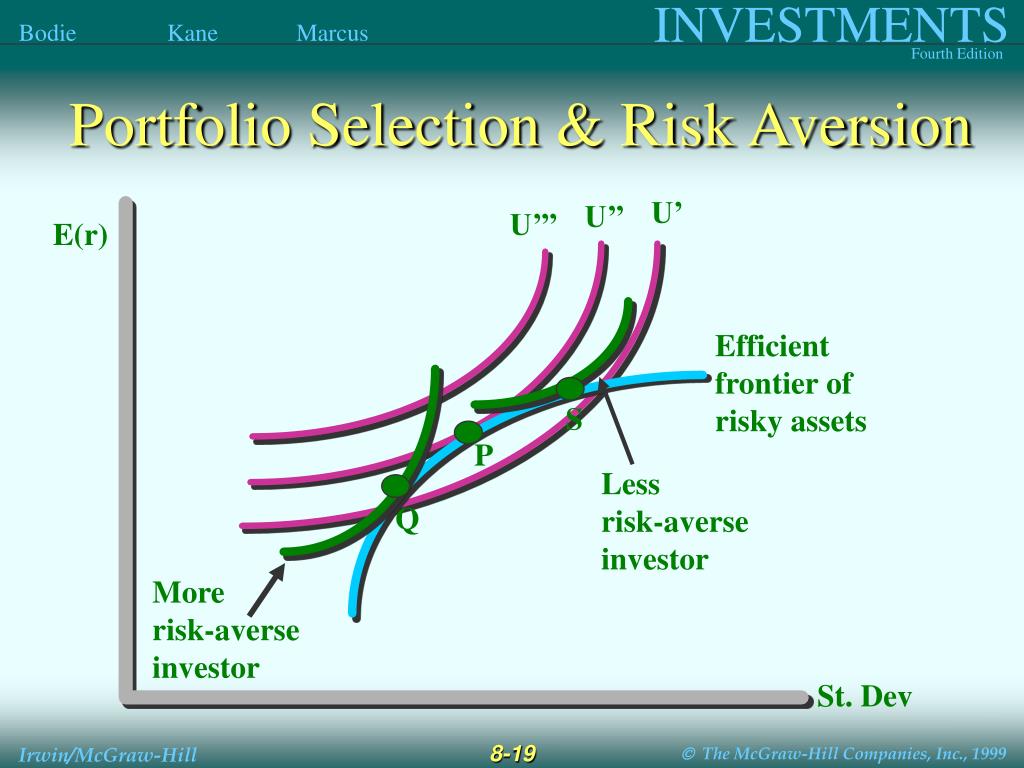 Bodie Kane Marcus

INVESTMENTS
Fourth Edition

Portfolio Selection & Risk Aversion

E(r)

U’’’ U’’ U’

Efficient frontier of risky assets

S

P

Q

Less risk-averse investor

More risk-averse investor

St. Dev

Irwin/McGraw-Hill

8-19

© The McGraw-Hill Companies, Inc., 1999